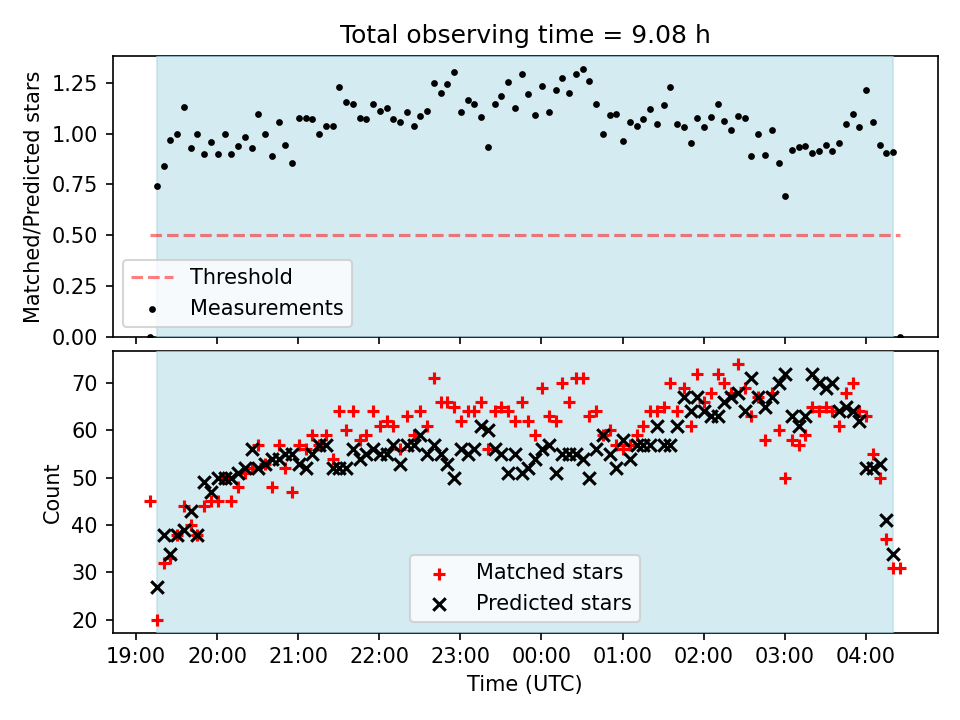 Total observing time = 9.08 h

Matched/Predicted stars

1.25
1.00
0.75
0.50
0.25
0.00

Threshold
Measurements

Count

70
60
50
40
30
20

Matched stars
Predicted stars

19:00 20:00 21:00 22:00 23:00 00:00 01:00 02:00 03:00 04:00

Time (UTC)